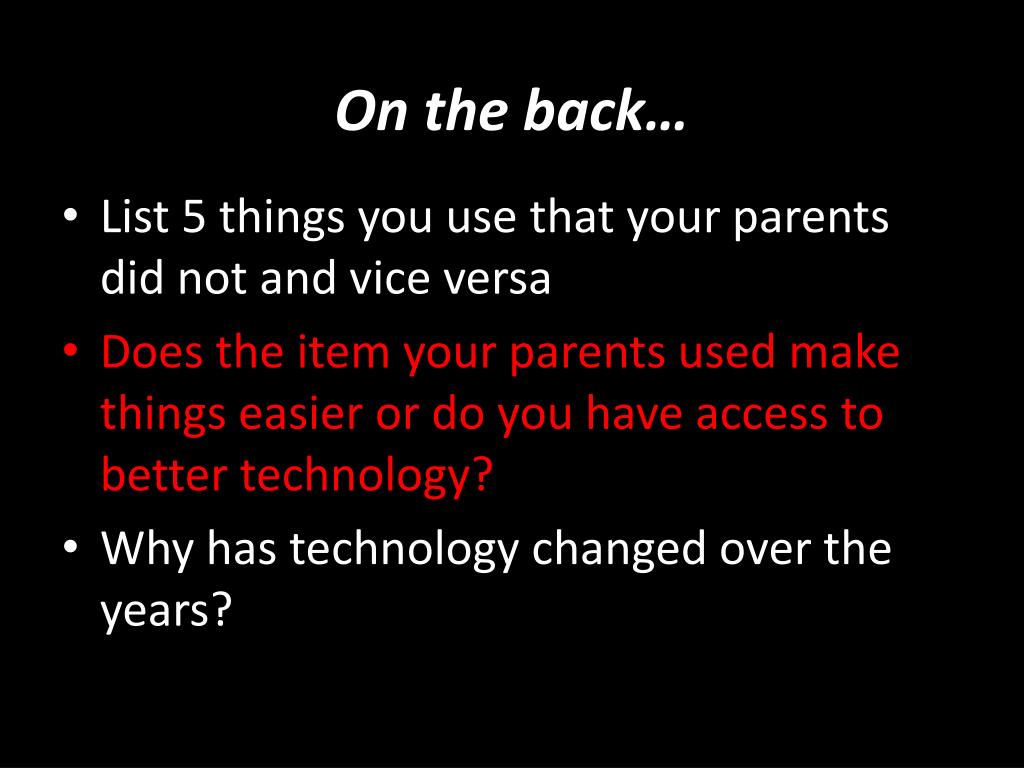 On the back…

• List 5 things you use that your parents did not and vice versa
• Does the item your parents used make things easier or do you have access to better technology?
• Why has technology changed over the years?